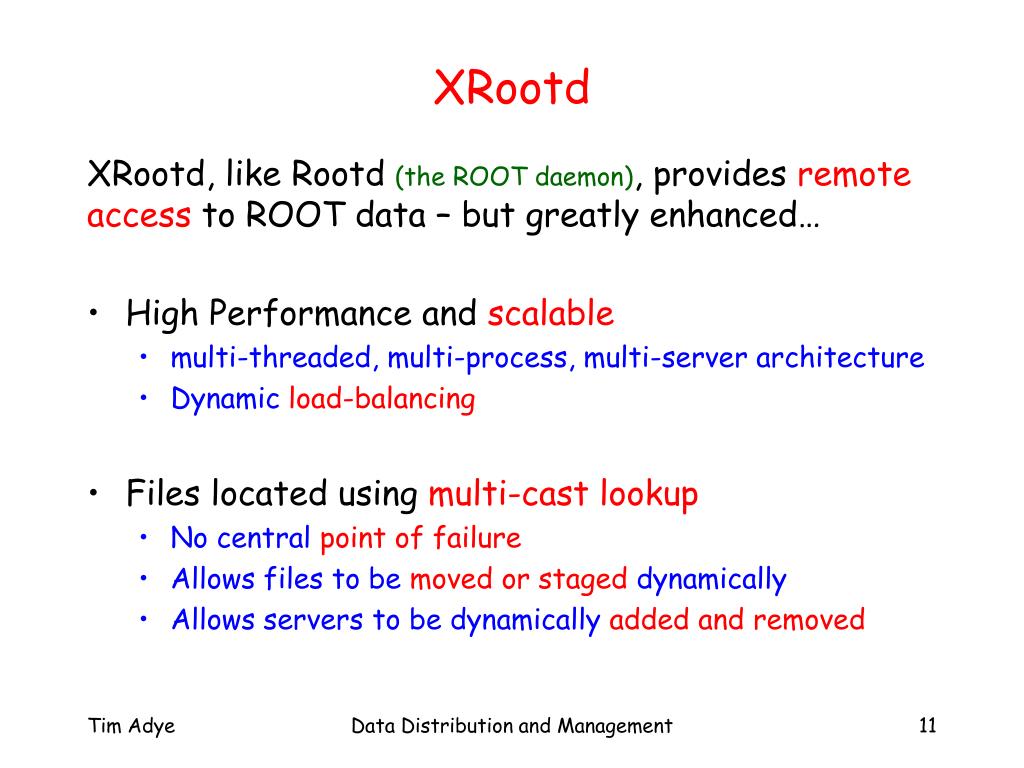 XRootd

XRootd, like Rootd (the ROOT daemon), provides remote access to ROOT data – but greatly enhanced…

• High Performance and scalable
  • multi-threaded, multi-process, multi-server architecture
  • Dynamic load-balancing

• Files located using multi-cast lookup
  • No central point of failure
  • Allows files to be moved or staged dynamically
  • Allows servers to be dynamically added and removed

Tim Adye

Data Distribution and Management

11